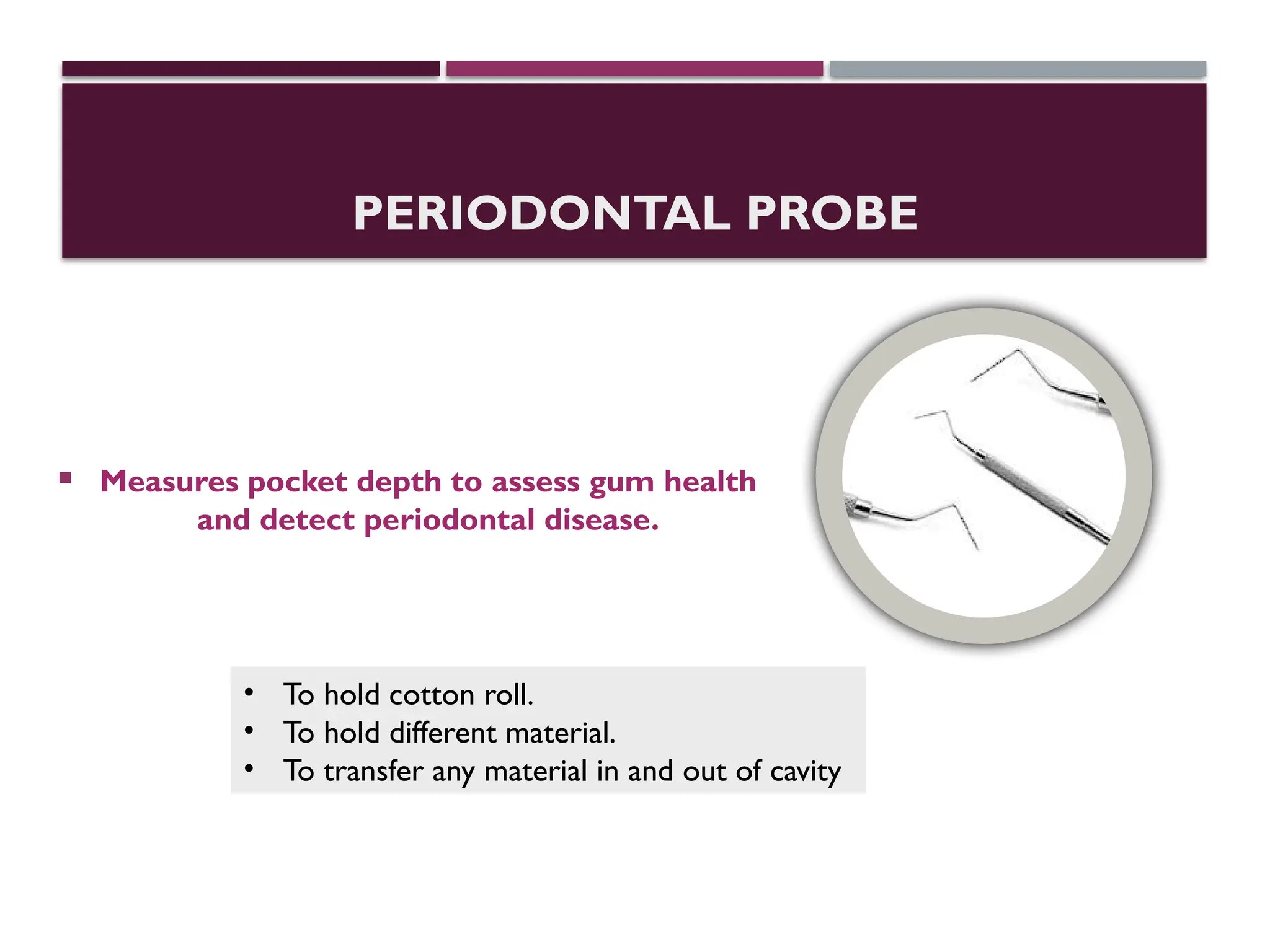 PERIODONTAL PROBE

▪ Measures pocket depth to assess gum health and detect periodontal disease.

• To hold cotton roll.
• To hold different material.
• To transfer any material in and out of cavity